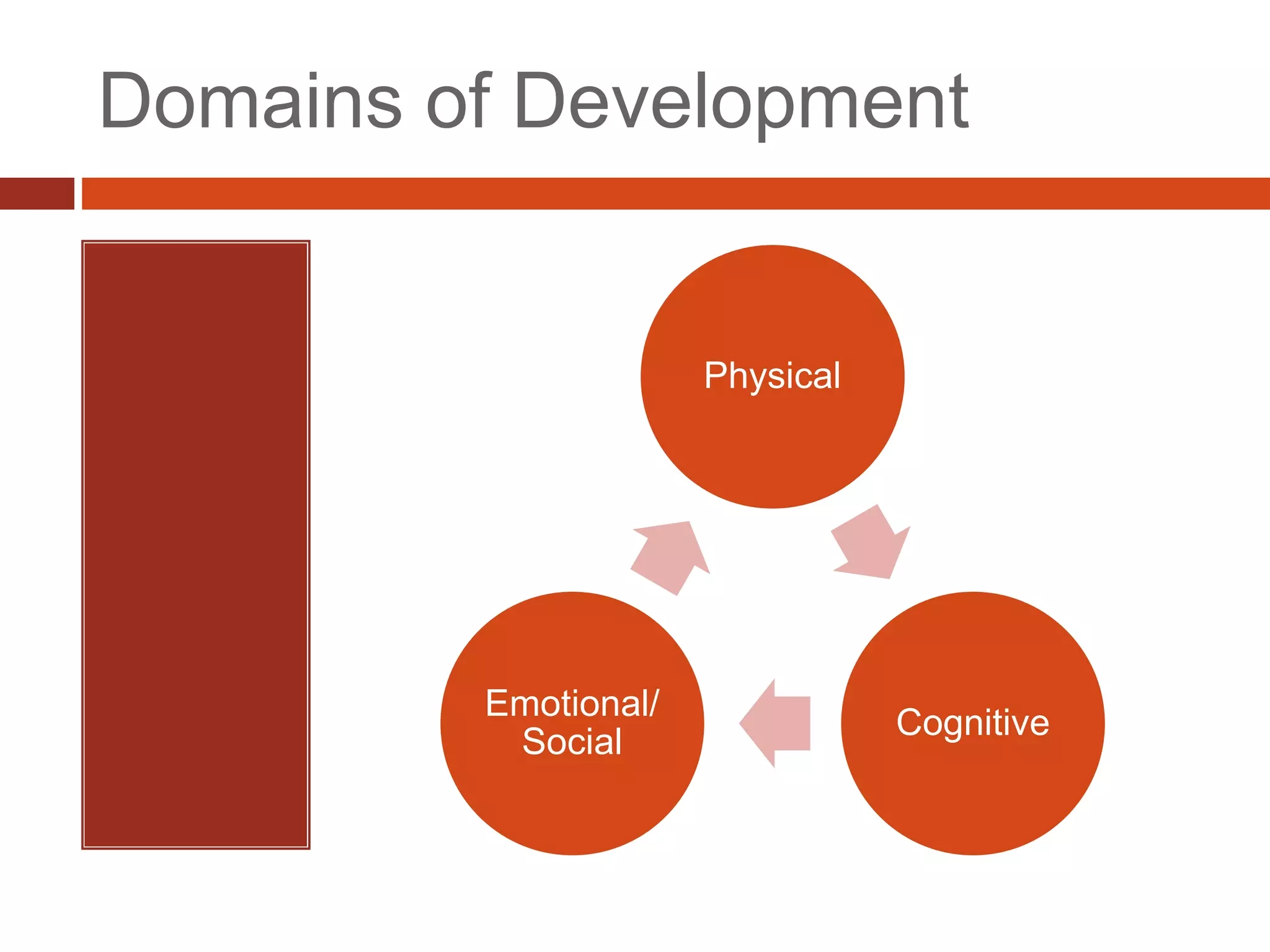 Domains of Development

Physical

Cognitive

Emotional/ Social